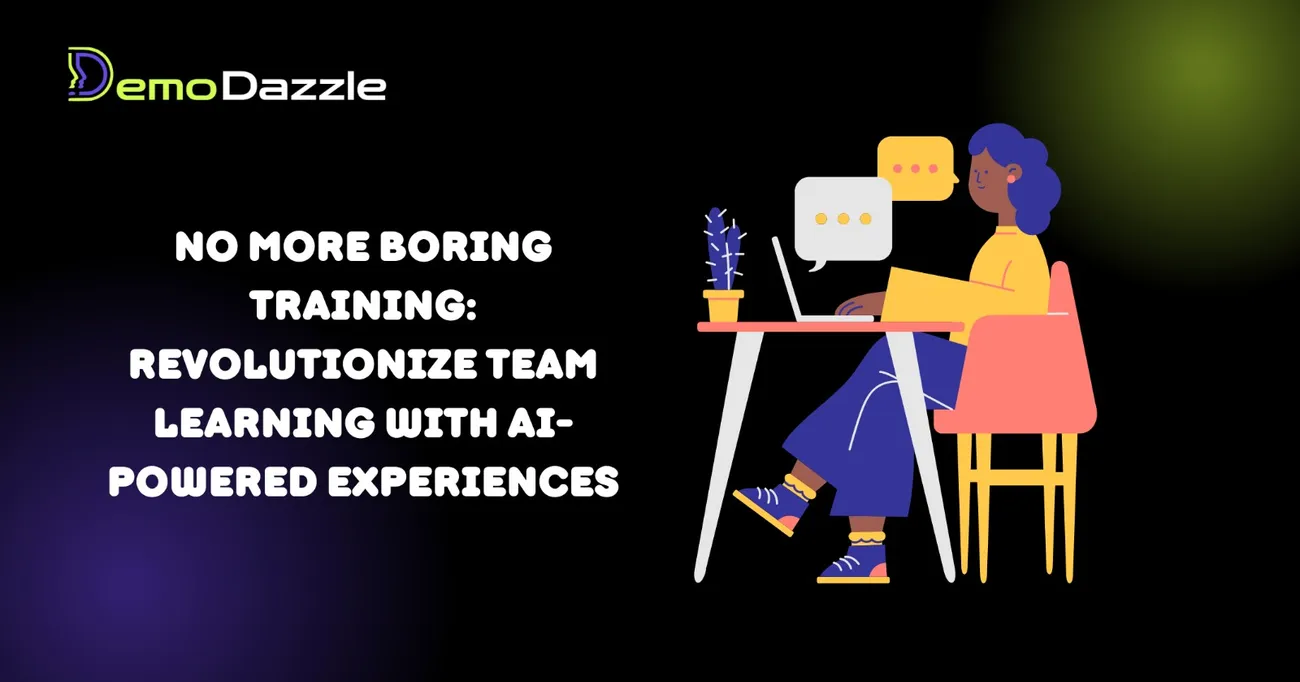 DemoDazzle

NO MORE BORING TRAINING: REVOLUTIONIZE TEAM LEARNING WITH AI-POWERED EXPERIENCES